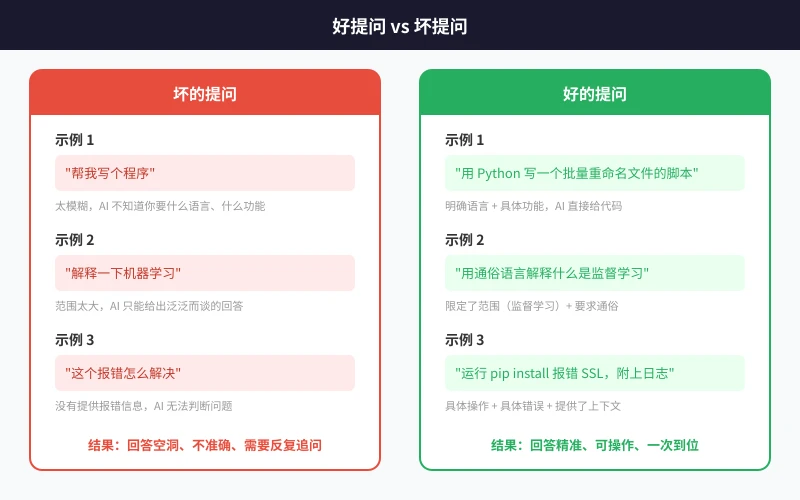 好提问 vs 坏提问

坏的提问

示例 1

"帮我写个程序"

太模糊，AI 不知道你要什么语言、什么功能

示例 2

"解释一下机器学习"

范围太大，AI 只能给出泛泛而谈的回答

示例 3

"这个报错怎么解决"

没有提供报错信息，AI 无法判断问题

结果：回答空洞、不准确、需要反复追问

好的提问

示例 1

"用 Python 写一个批量重命名文件的脚本"

明确语言 + 具体功能，AI 直接给代码

示例 2

"用通俗语言解释什么是监督学习"

限定了范围（监督学习）+ 要求通俗

示例 3

"运行 pip install 报错 SSL，附上日志"

具体操作 + 具体错误 + 提供了上下文

结果：回答精准、可操作、一次到位